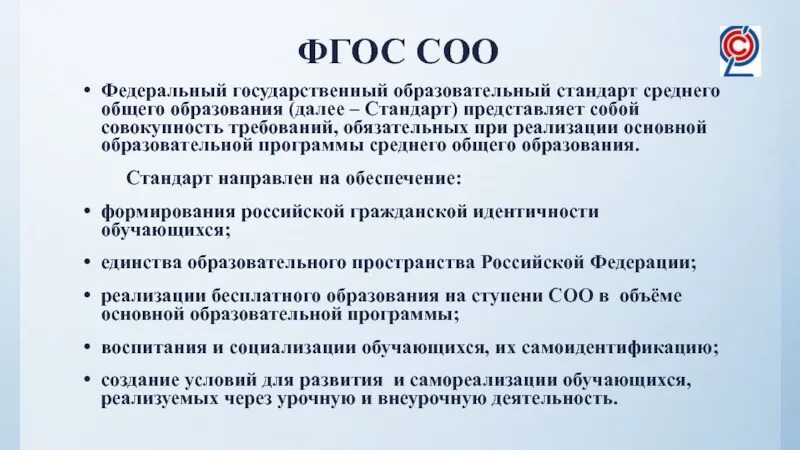 ФГОС СОО

• Федеральный государственный образовательный стандарт среднего общего образования (далее – Стандарт) представляет собой совокупность требований, обязательных при реализации основной образовательной программы среднего общего образования.

Стандарт направлен на обеспечение:

• формирования российской гражданской идентичности обучающихся;

• единства образовательного пространства Российской Федерации;

• реализации бесплатного образования на ступени СОО в объёме основной образовательной программы;

• воспитания и социализации обучающихся, их самоидентификацию;

• создание условий для развития и самореализации обучающихся, реализуемых через урочную и внеурочную деятельность.